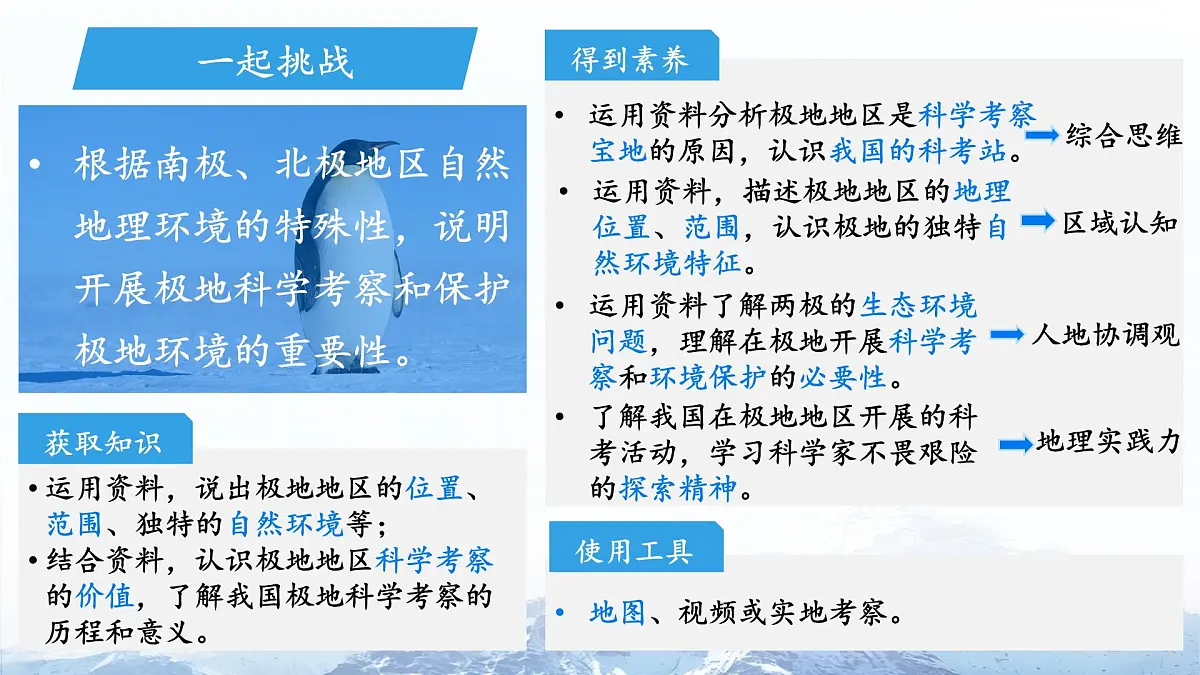 一起挑战

• 根据南极、北极地区自然地理环境的特殊性，说明开展极地科学考察和保护极地环境的重要性。

获取知识

• 运用资料，说出极地地区的位置、范围、独特的自然环境等；
• 结合资料，认识极地地区科学考察的价值，了解我国极地科学考察的历程和意义。

得到素养

• 运用资料分析极地地区是科学考察宝地的原因，认识我国的科考站。 综合思维
• 运用资料，描述极地地区的地理位置、范围，认识极地的独特自然环境特征。 区域认知
• 运用资料了解两极的生态环境问题，理解在极地开展科学考察和环境保护的必要性。 人地协调观
• 了解我国在极地地区开展的科考活动，学习科学家不畏艰险的探索精神。 地理实践力

使用工具

• 地图、视频或实地考察。